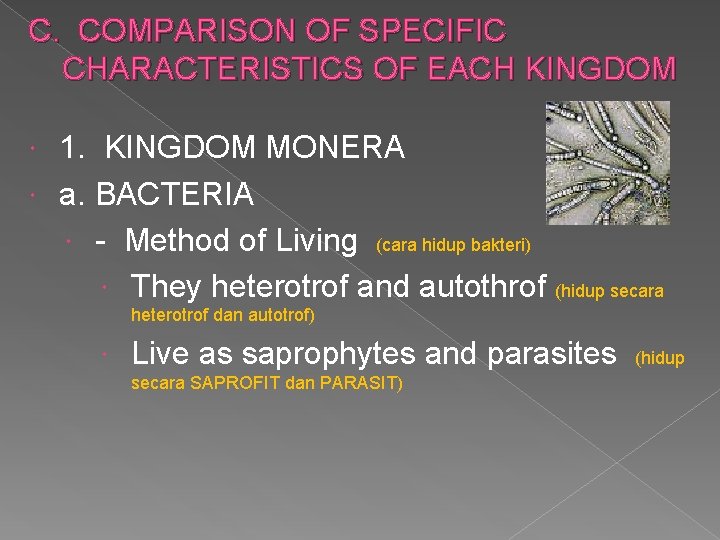 C. COMPARISON OF SPECIFIC CHARACTERISTICS OF EACH KINGDOM

1. KINGDOM MONERA

a. BACTERIA

- Method of Living (cara hidup bakteri)

They heterotrof and autothrof (hidup secara heterotrof dan autotrof)

Live as saprophytes and parasites (hidup secara SAPROFIT dan PARASIT)